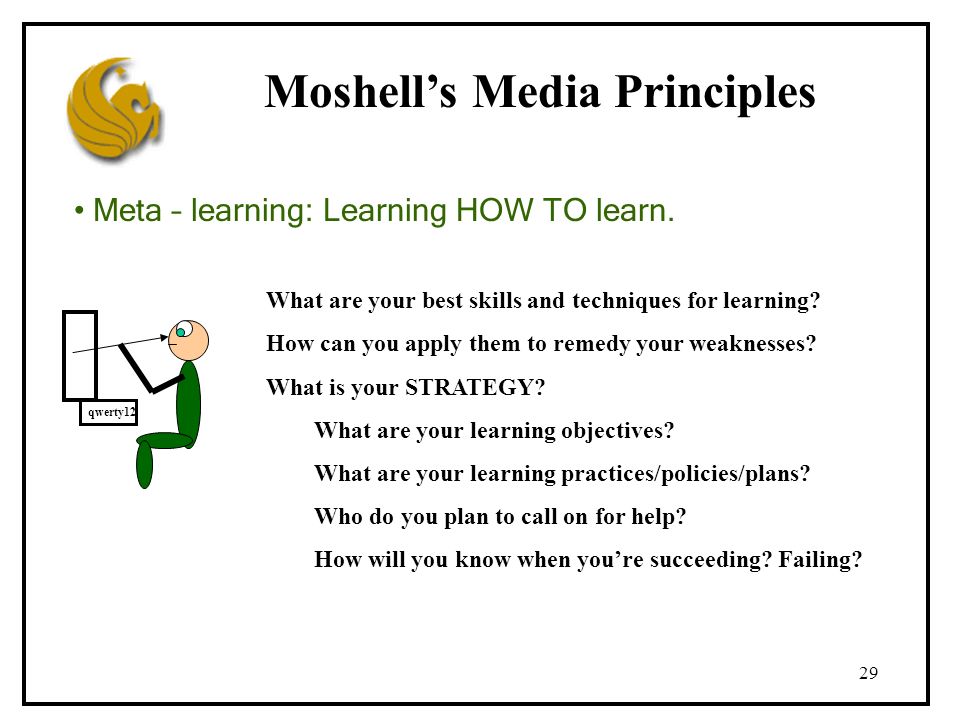 Moshell's Media Principles

• Meta – learning: Learning HOW TO learn.

qwerty12

What are your best skills and techniques for learning?

How can you apply them to remedy your weaknesses?

What is your STRATEGY?

What are your learning objectives?

What are your learning practices/policies/plans?

Who do you plan to call on for help?

How will you know when you're succeeding? Failing?

29